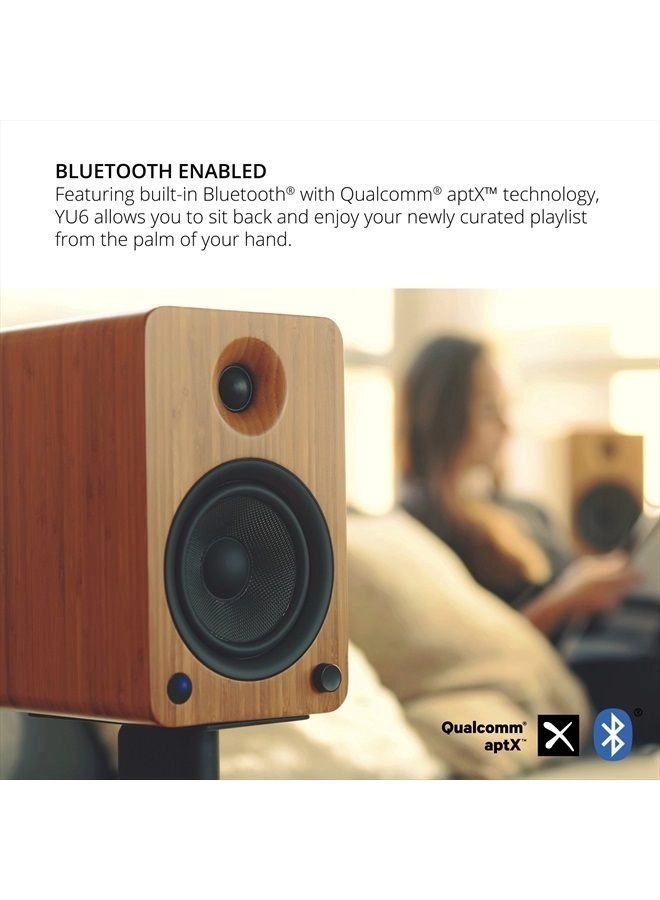 BLUETOOTH ENABLED
Featuring built-in Bluetooth® with Qualcomm® aptX™ technology, YU6 allows you to sit back and enjoy your newly curated playlist from the palm of your hand.

Qualcomm® aptX™